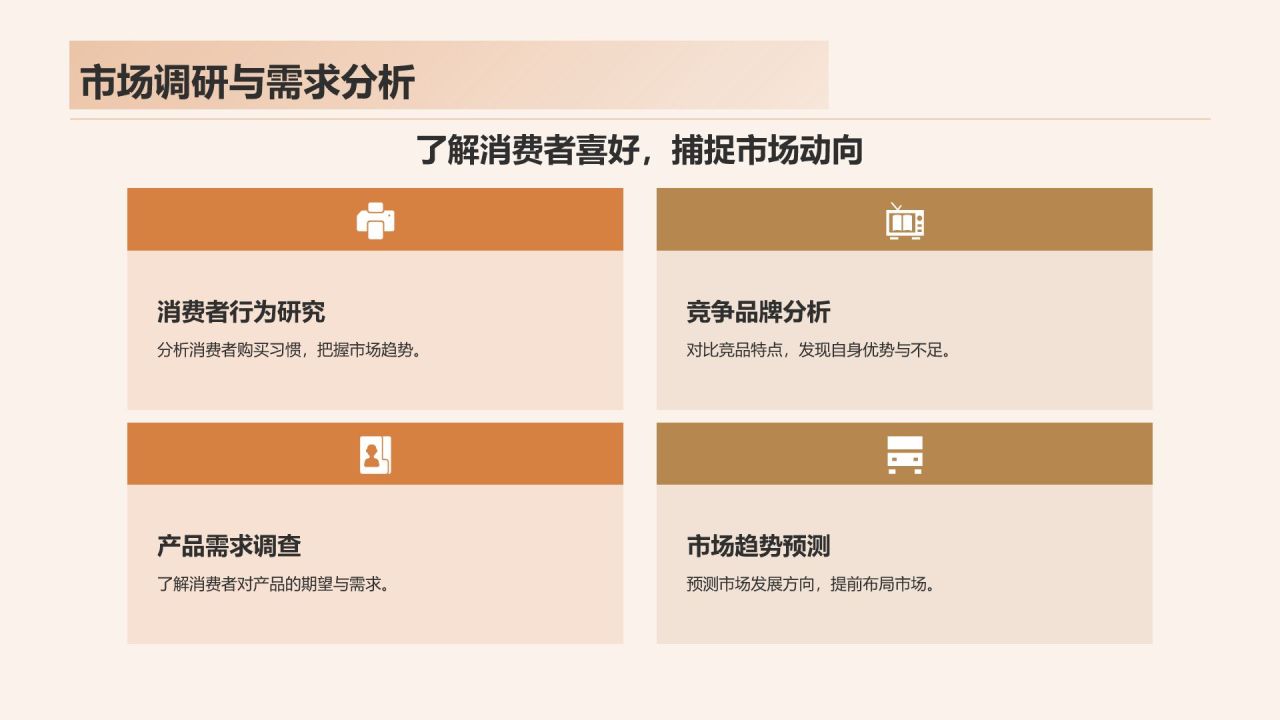 市场调研与需求分析

了解消费者喜好，捕捉市场动向

消费者行为研究
分析消费者购买习惯，把握市场趋势。

竞争品牌分析
对比竞品特点，发现自身优势与不足。

产品需求调查
了解消费者对产品的期望与需求。

市场趋势预测
预测市场发展方向，提前布局市场。